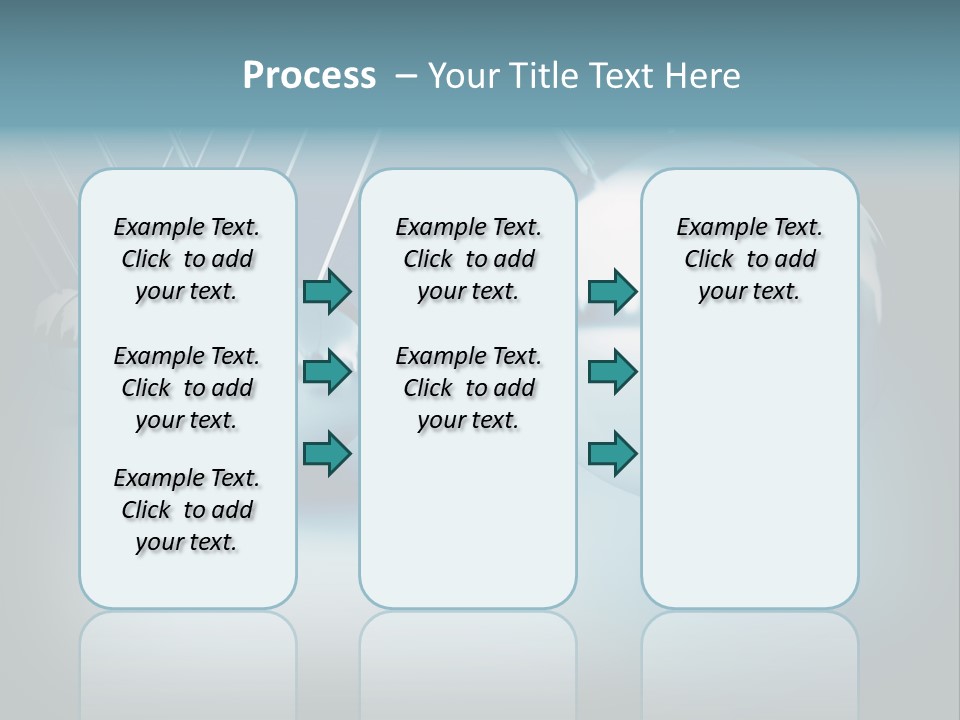 Process – Your Title Text Here

Example Text. Click to add your text.

Example Text. Click to add your text.

Example Text. Click to add your text.

Example Text. Click to add your text.

Example Text. Click to add your text.

Example Text. Click to add your text.